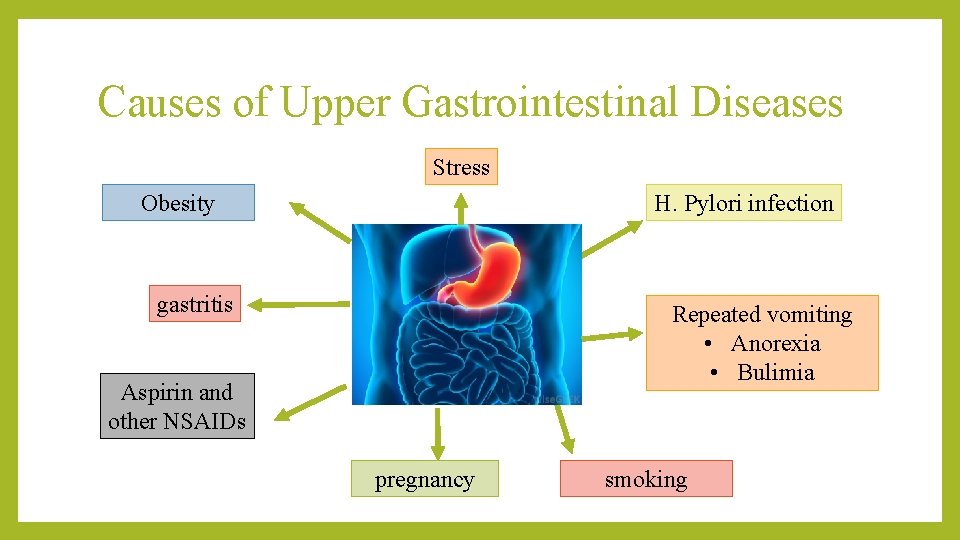 Causes of Upper Gastrointestinal Diseases

Stress

Obesity

H. Pylori infection

gastritis

Repeated vomiting
• Anorexia
• Bulimia

Aspirin and other NSAIDs

pregnancy

smoking